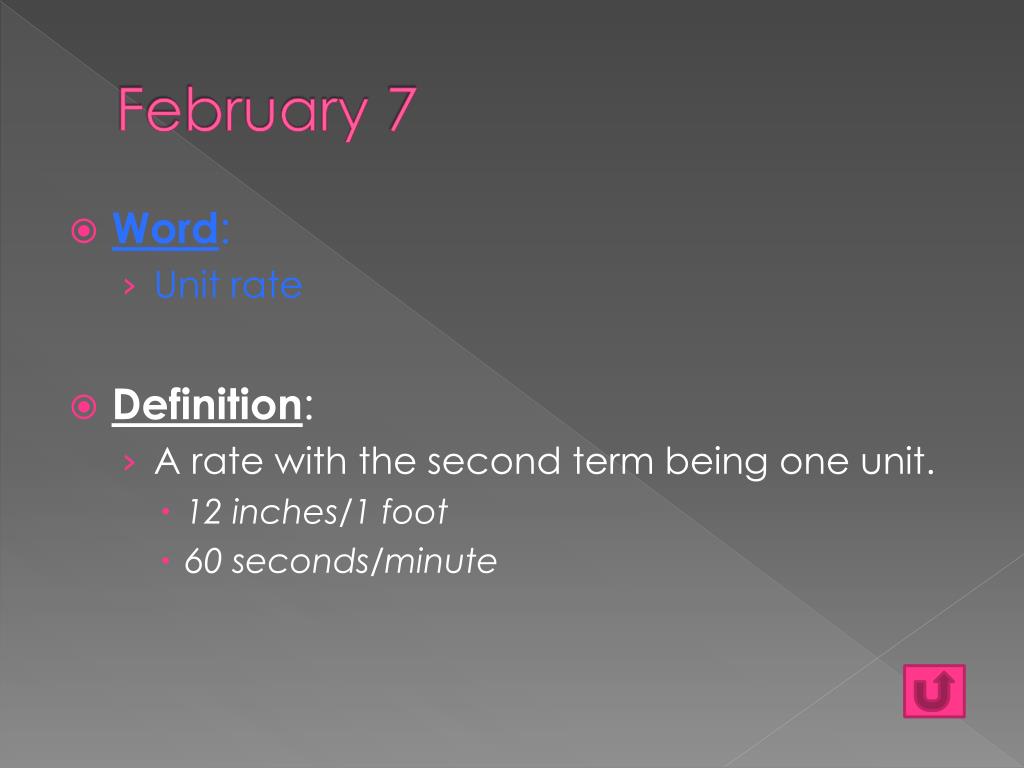 February 7

Word:
Unit rate

Definition:
A rate with the second term being one unit.
12 inches/1 foot
60 seconds/minute